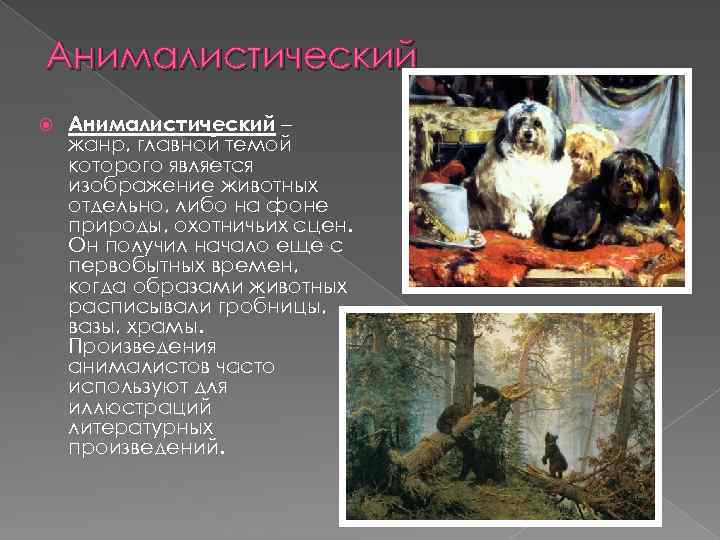 Анималистический

Анималистический – жанр, главной темой которого является изображение животных отдельно, либо на фоне природы, охотничьих сцен. Он получил начало еще с первобытных времен, когда образами животных расписывали гробницы, вазы, храмы. Произведения анималистов часто используют для иллюстраций литературных произведений.